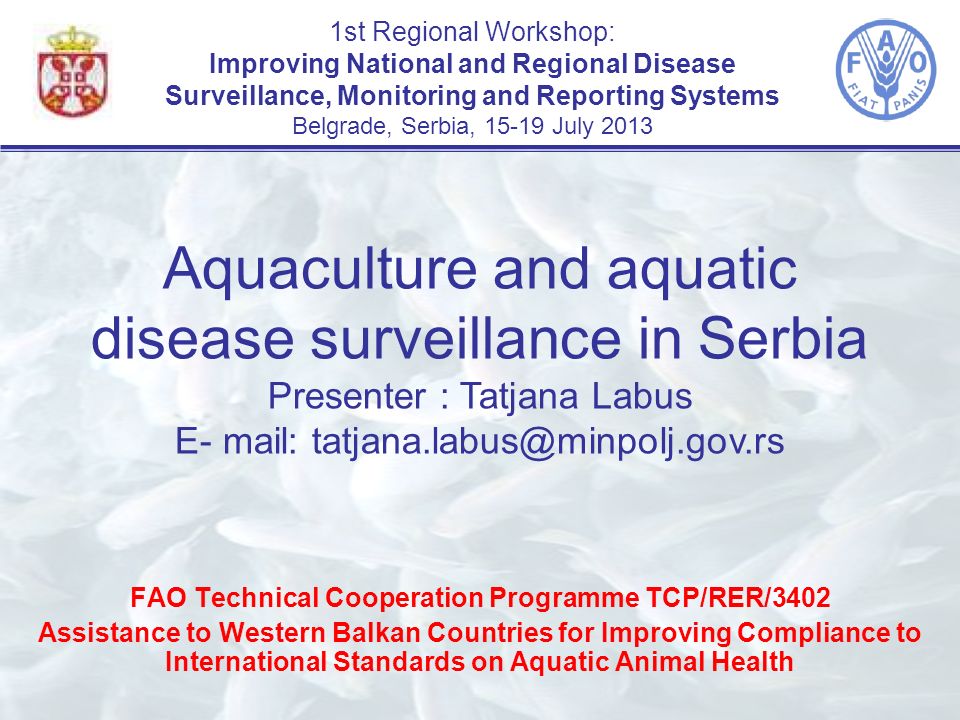 1st Regional Workshop:
Improving National and Regional Disease Surveillance, Monitoring and Reporting Systems
Belgrade, Serbia, 15-19 July 2013

FAO
FIAT PANIS

Aquaculture and aquatic disease surveillance in Serbia
Presenter : Tatjana Labus
E- mail: tatjana.labus@minpolj.gov.rs

FAO Technical Cooperation Programme TCP/RER/3402
Assistance to Western Balkan Countries for Improving Compliance to International Standards on Aquatic Animal Health